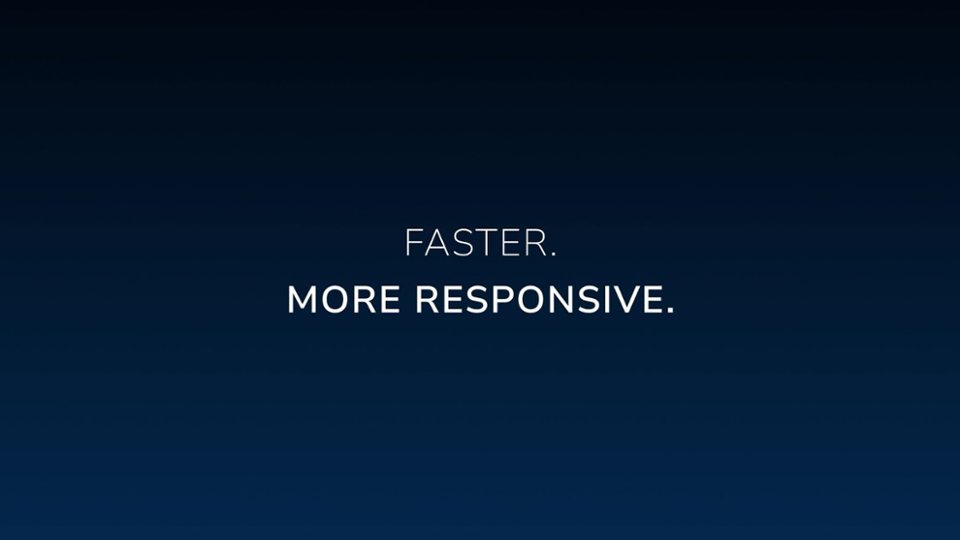 FASTER.
MORE RESPONSIVE.